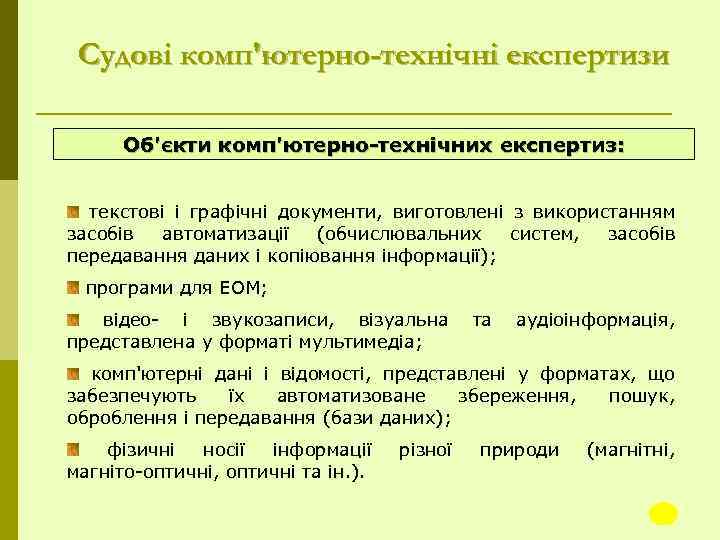 Судові комп'ютерно-технічні експертизи

Об'єкти комп'ютерно-технічних експертиз:

текстові і графічні документи, виготовлені з використанням засобів автоматизації (обчислювальних систем, засобів передавання даних і копіювання інформації);

програми для ЕОМ;

відео- і звукозаписи, візуальна та аудіоінформація, представлена у форматі мультимедіа;

комп'ютерні дані і відомості, представлені у форматах, що забезпечують їх автоматизоване збереження, пошук, оброблення і передавання (бази даних);

фізичні носії інформації різної природи (магнітні, магніто-оптичні, оптичні та ін.).